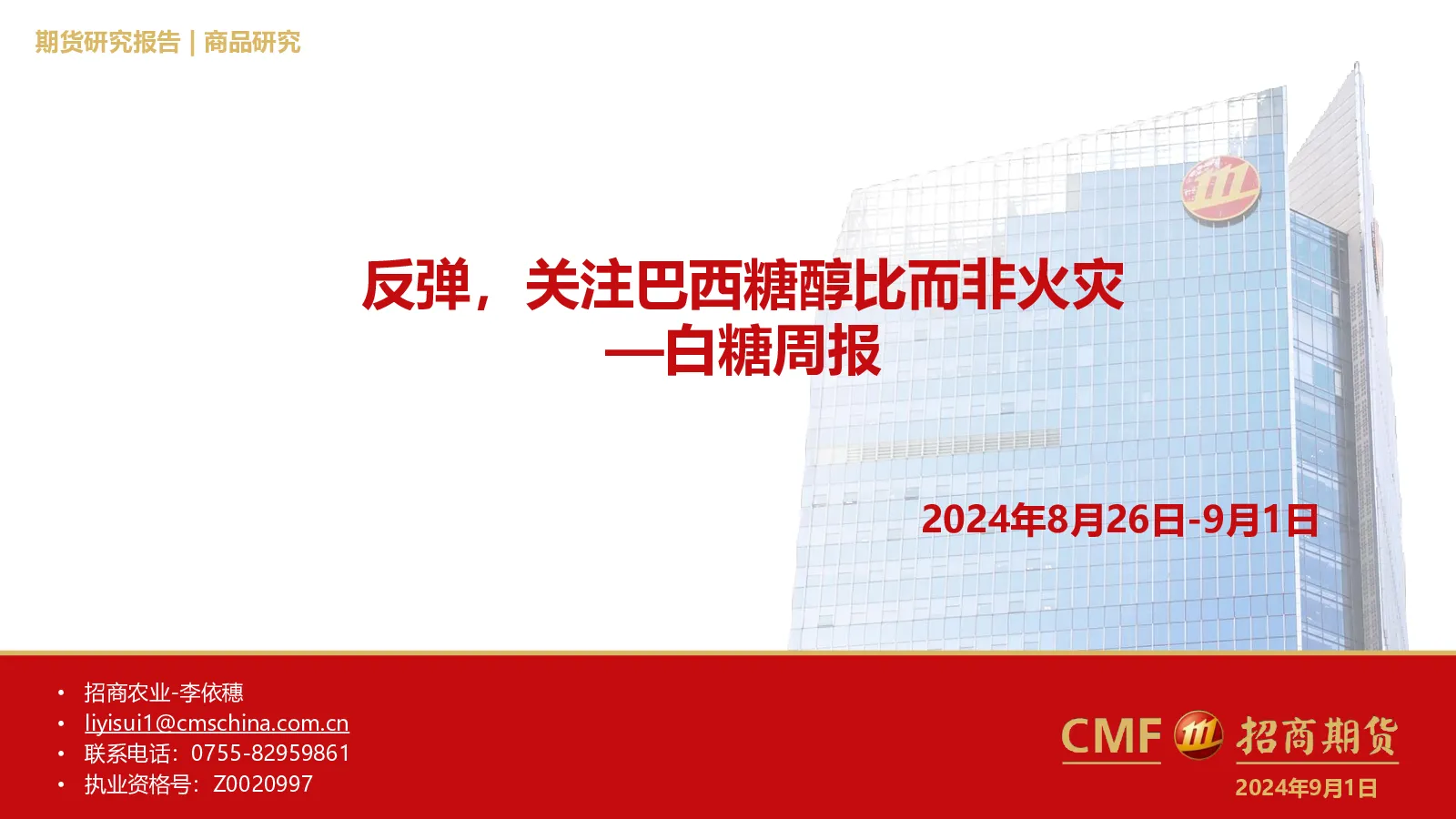 期货研究报告 | 商品研究

反弹，关注巴西糖醇比而非火灾
—白糖周报

2024年8月26日-9月1日

• 招商农业-李依穗
• liyisui1@cmschina.com.cn
• 联系电话：0755-82959861
• 执业资格号：Z0020997

CMF 招商期货
2024年9月1日